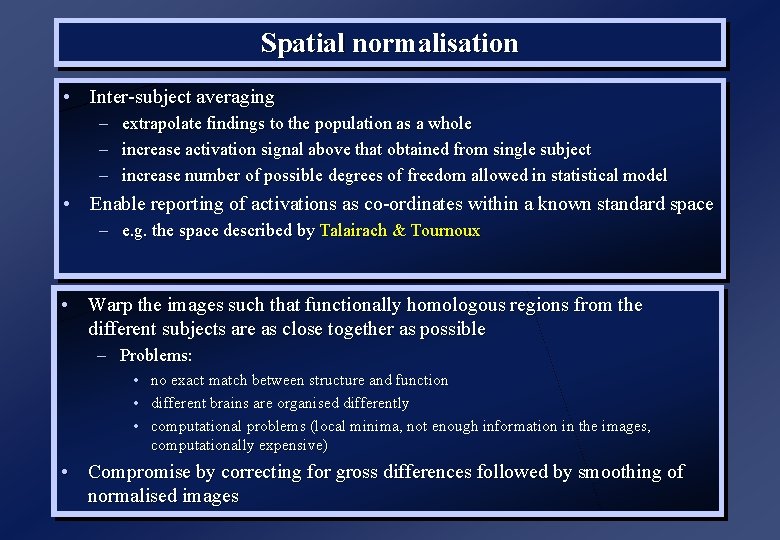 Spatial normalisation

• Inter-subject averaging
– extrapolate findings to the population as a whole
– increase activation signal above that obtained from single subject
– increase number of possible degrees of freedom allowed in statistical model
• Enable reporting of activations as co-ordinates within a known standard space
– e.g. the space described by Talairach & Tournoux

• Warp the images such that functionally homologous regions from the different subjects are as close together as possible
– Problems:
• no exact match between structure and function
• different brains are organised differently
• computational problems (local minima, not enough information in the images, computationally expensive)
• Compromise by correcting for gross differences followed by smoothing of normalised images